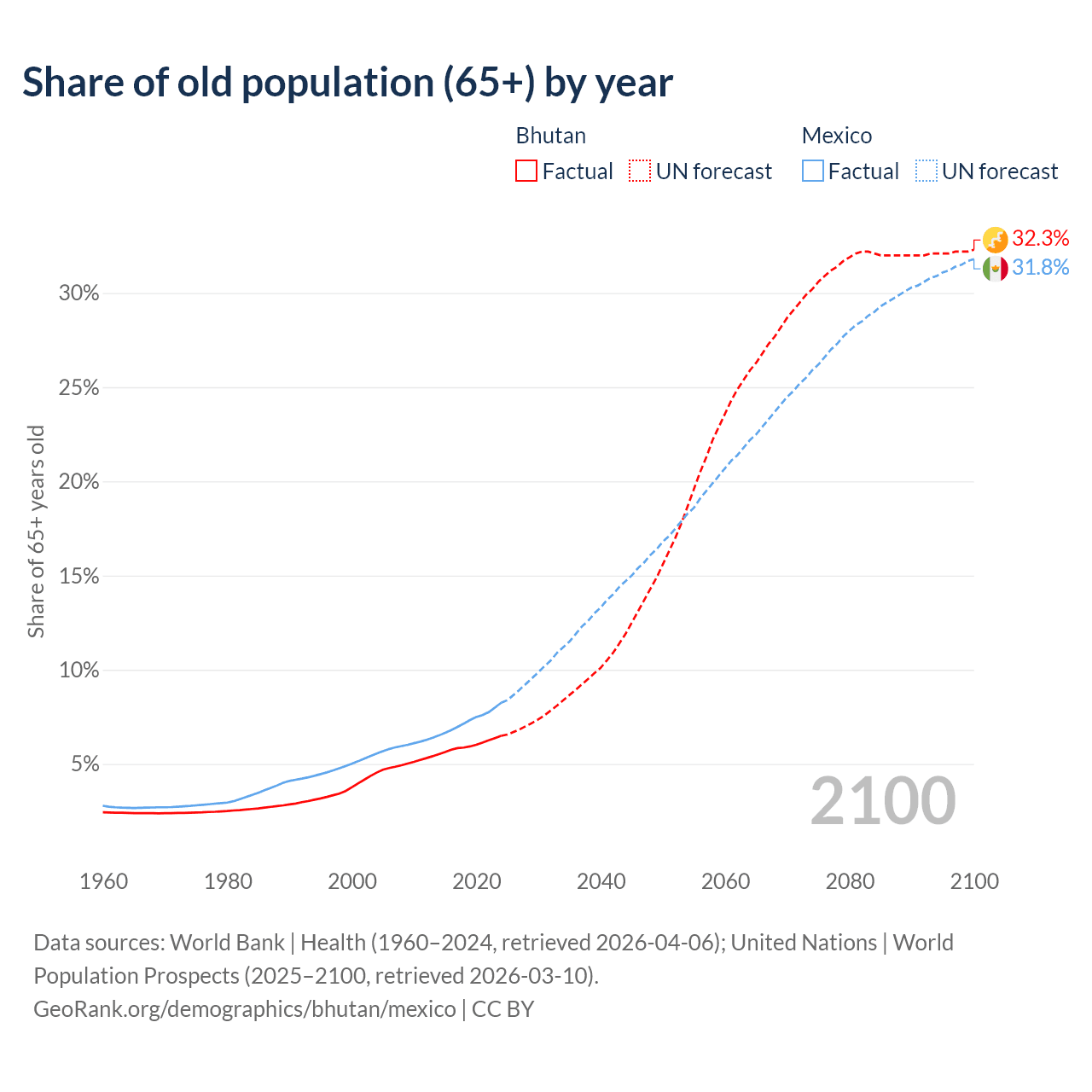 Share of old population (65+) by year

Bhutan
Factual UN forecast

Mexico
Factual UN forecast

32.3%
31.8%

Share of 65+ years old

30%
25%
20%
15%
10%
5%

2100

1960 1980 2000 2020 2040 2060 2080 2100

Data sources: World Bank | Health (1960–2024, retrieved 2026-04-06); United Nations | World Population Prospects (2025–2100, retrieved 2026-03-10).
GeoRank.org/demographics/bhutan/mexico | CC BY